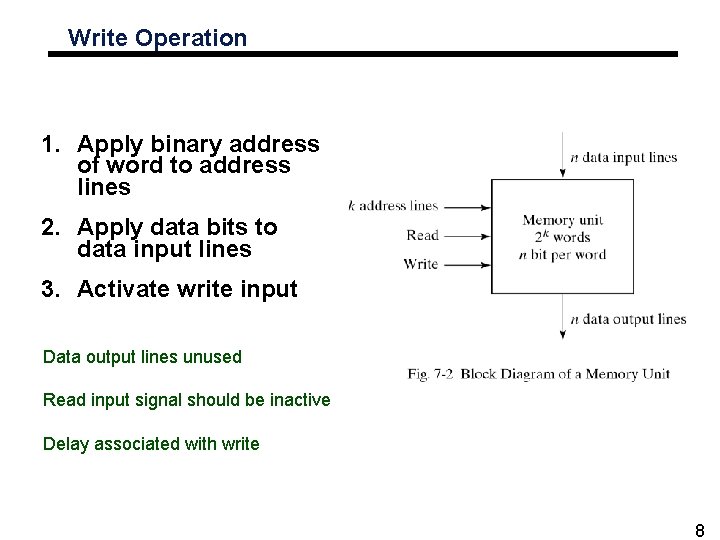 Write Operation

1. Apply binary address of word to address lines

2. Apply data bits to data input lines

3. Activate write input

Data output lines unused

Read input signal should be inactive

Delay associated with write

$n$ data input lines

$k$ address lines

Read

Write

Memory unit
$2^k$ words
$n$ bit per word

$n$ data output lines

Fig. 7-2 Block Diagram of a Memory Unit

8